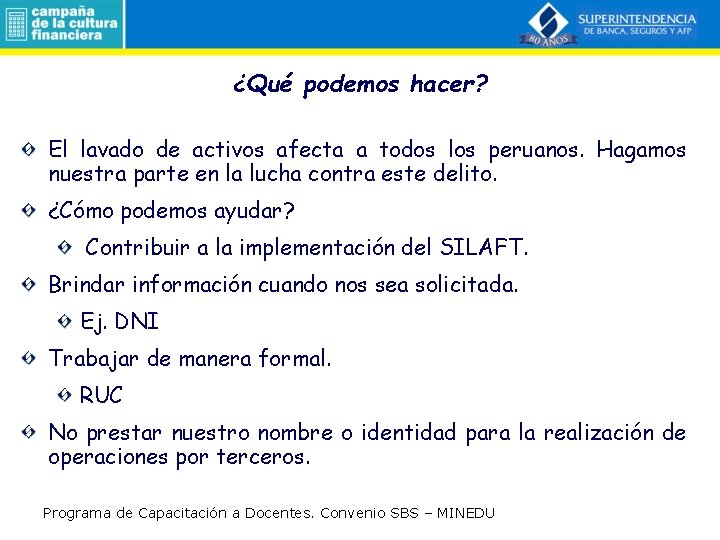 campaña de la cultura financiera

SUPERINTENDENCIA DE BANCA, SEGUROS Y AFP

80 AÑOS

¿Qué podemos hacer?

El lavado de activos afecta a todos los peruanos. Hagamos nuestra parte en la lucha contra este delito.

¿Cómo podemos ayudar?

Contribuir a la implementación del SILAFT.

Brindar información cuando nos sea solicitada.

Ej. DNI

Trabajar de manera formal.

RUC

No prestar nuestro nombre o identidad para la realización de operaciones por terceros.

Programa de Capacitación a Docentes. Convenio SBS – MINEDU